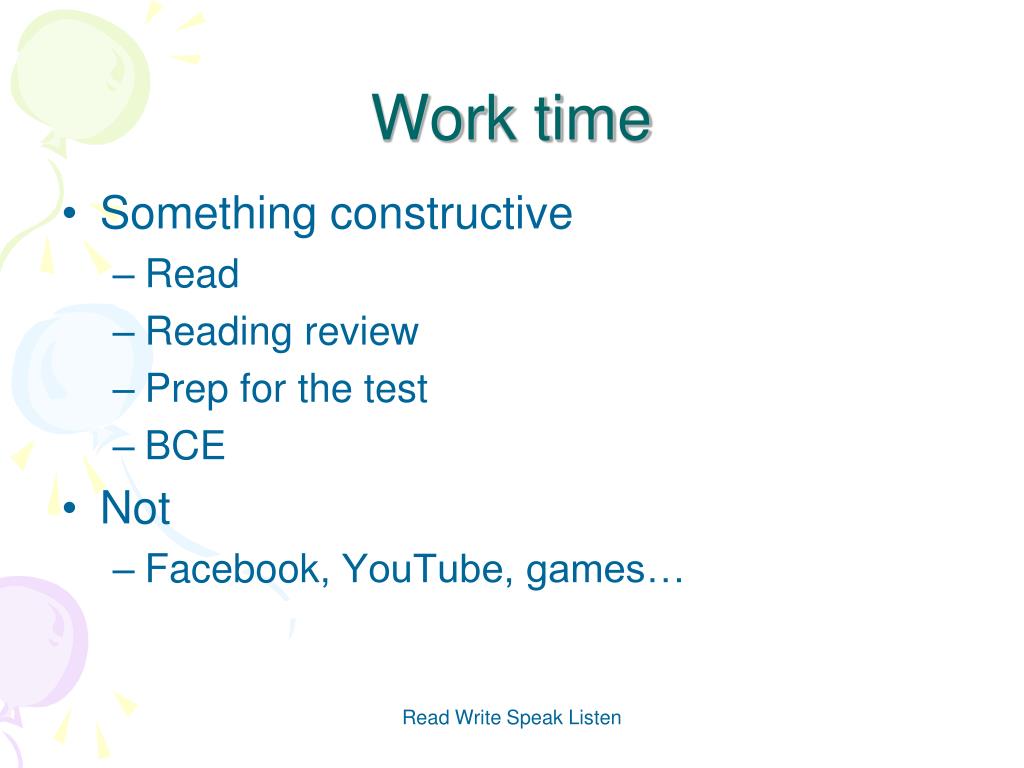 Work time

• Something constructive
– Read
– Reading review
– Prep for the test
– BCE
• Not
– Facebook, YouTube, games…

Read Write Speak Listen